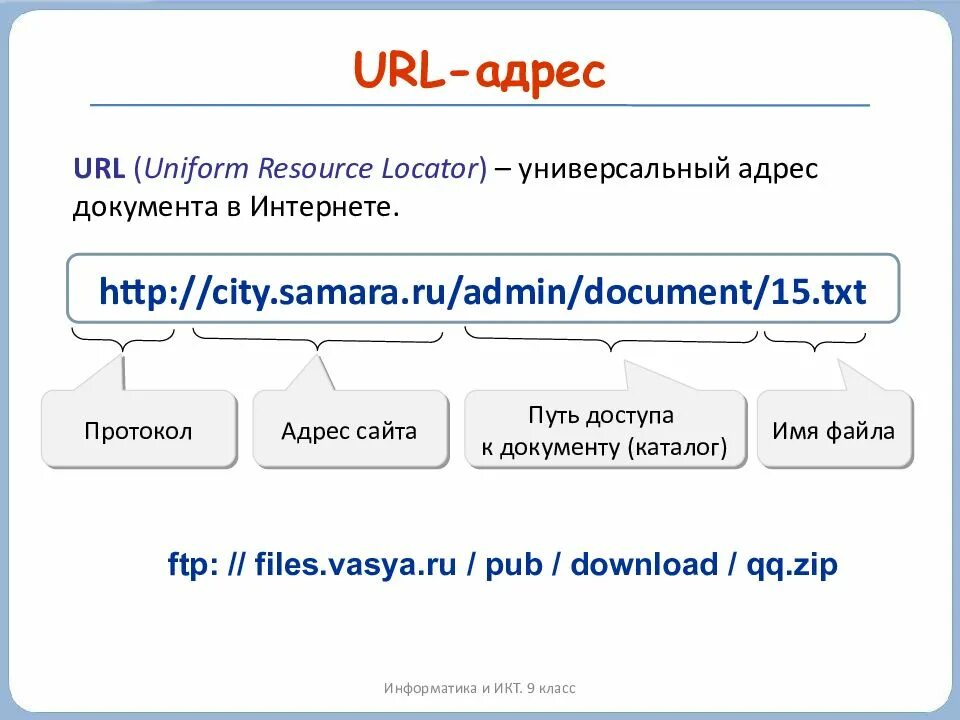 URL-адрес

URL (Uniform Resource Locator) – универсальный адрес документа в Интернете.

http://city.samara.ru/admin/document/15.txt

Протокол

Адрес сайта

Путь доступа к документу (каталог)

Имя файла

ftp: // files.vasya.ru / pub / download / qq.zip

Информатика и ИКТ. 9 класс